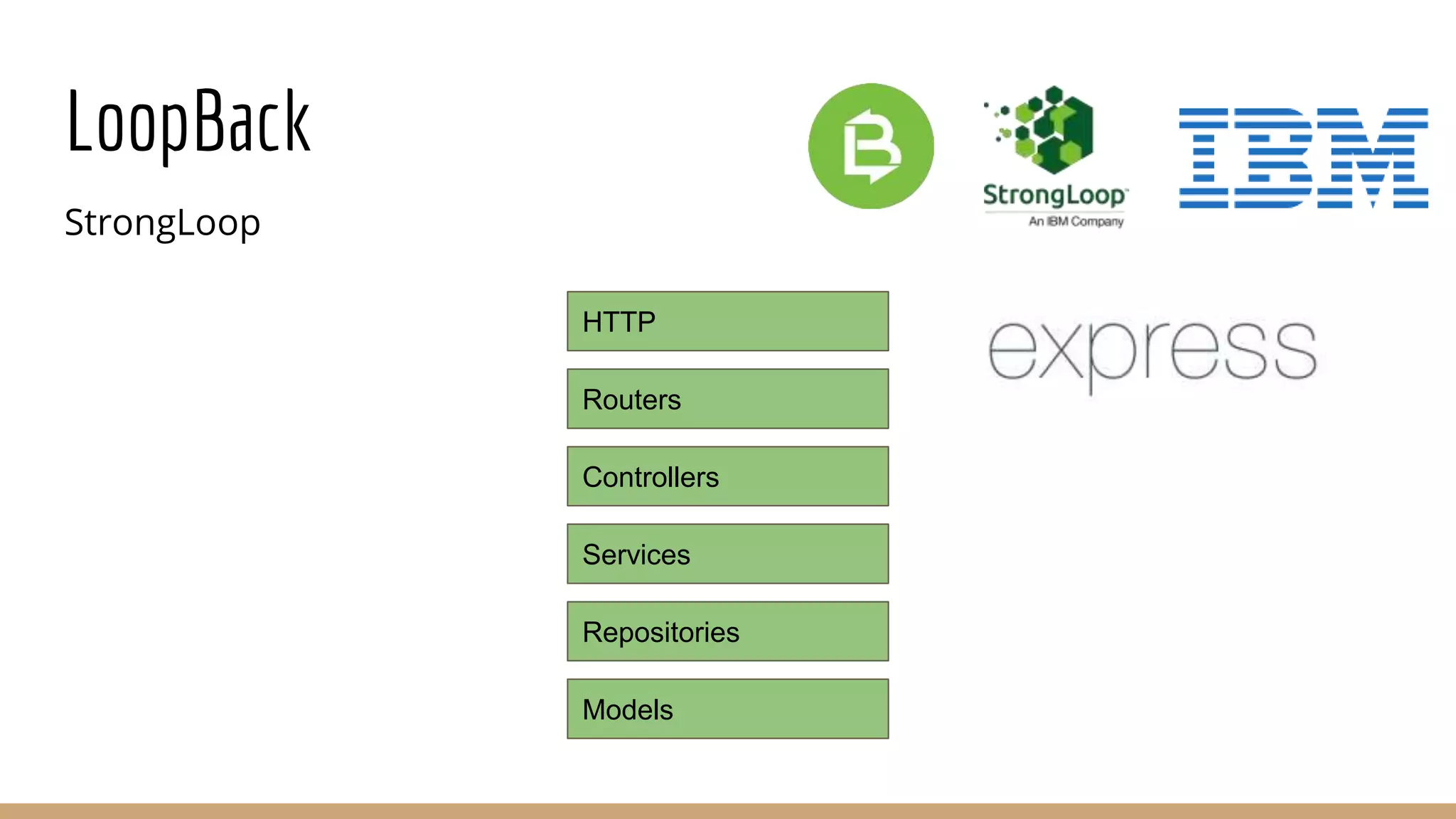 LoopBack

StrongLoop

StrongLoop
An IBM Company

IBM

HTTP

Routers

Controllers

Services

Repositories

Models

express